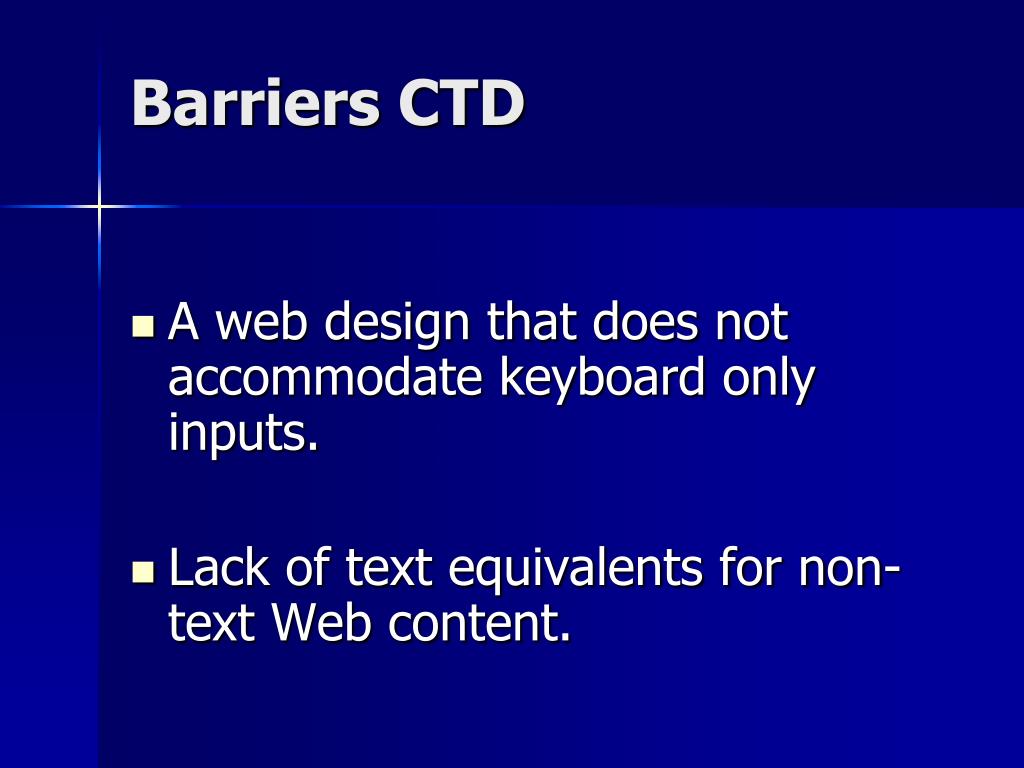 Barriers CTD

A web design that does not accommodate keyboard only inputs.

Lack of text equivalents for non-text Web content.